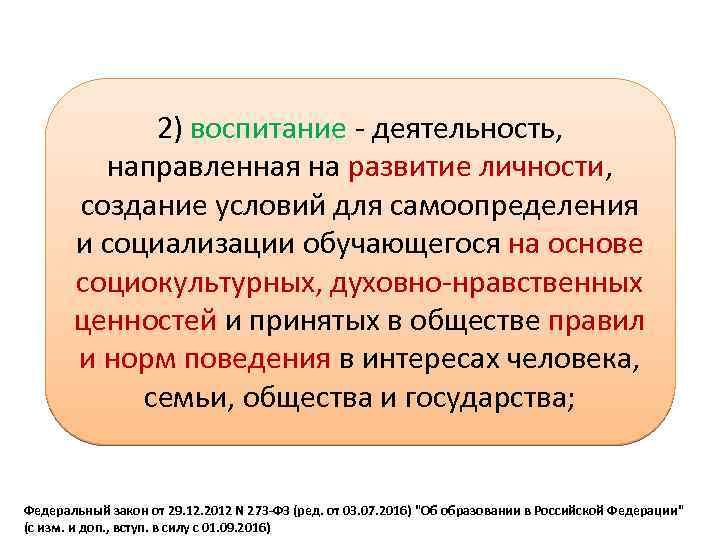 2) воспитание - деятельность, направленная на развитие личности, создание условий для самоопределения и социализации обучающегося на основе социокультурных, духовно-нравственных ценностей и принятых в обществе правил и норм поведения в интересах человека, семьи, общества и государства;

Федеральный закон от 29.12.2012 N 273-ФЗ (ред. от 03.07.2016) "Об образовании в Российской Федерации" (с изм. и доп., вступ. в силу с 01.09.2016)